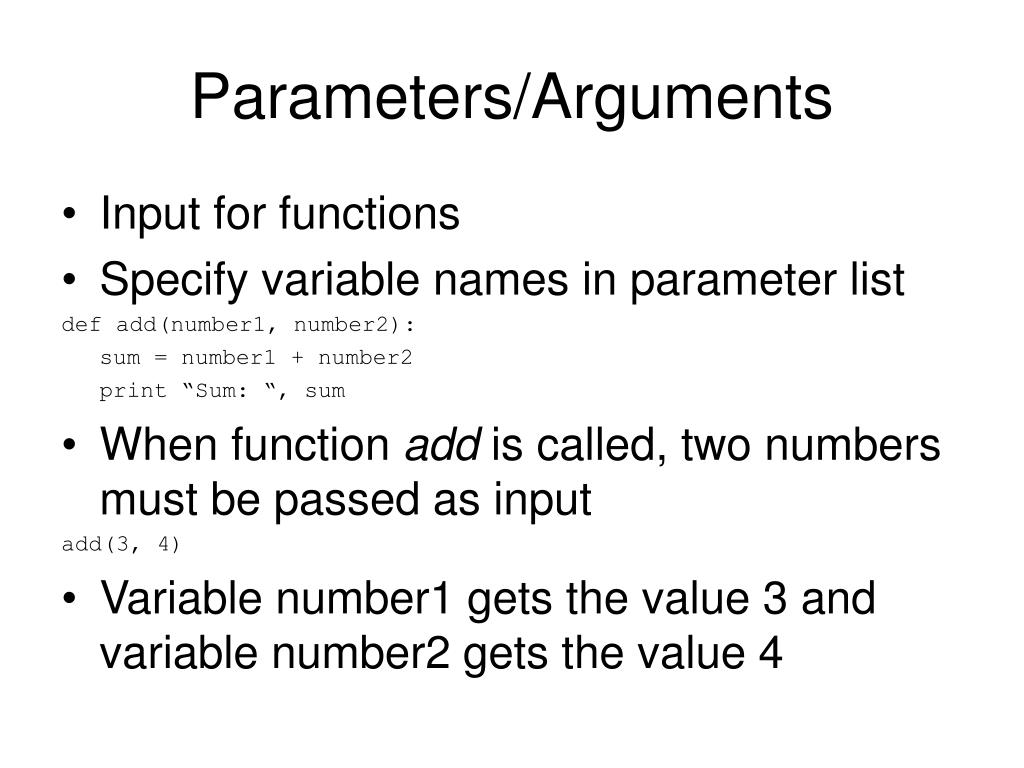 Parameters/Arguments

• Input for functions
• Specify variable names in parameter list

def add(number1, number2):
    sum = number1 + number2
    print “Sum: “, sum

• When function add is called, two numbers must be passed as input

add(3, 4)

• Variable number1 gets the value 3 and variable number2 gets the value 4